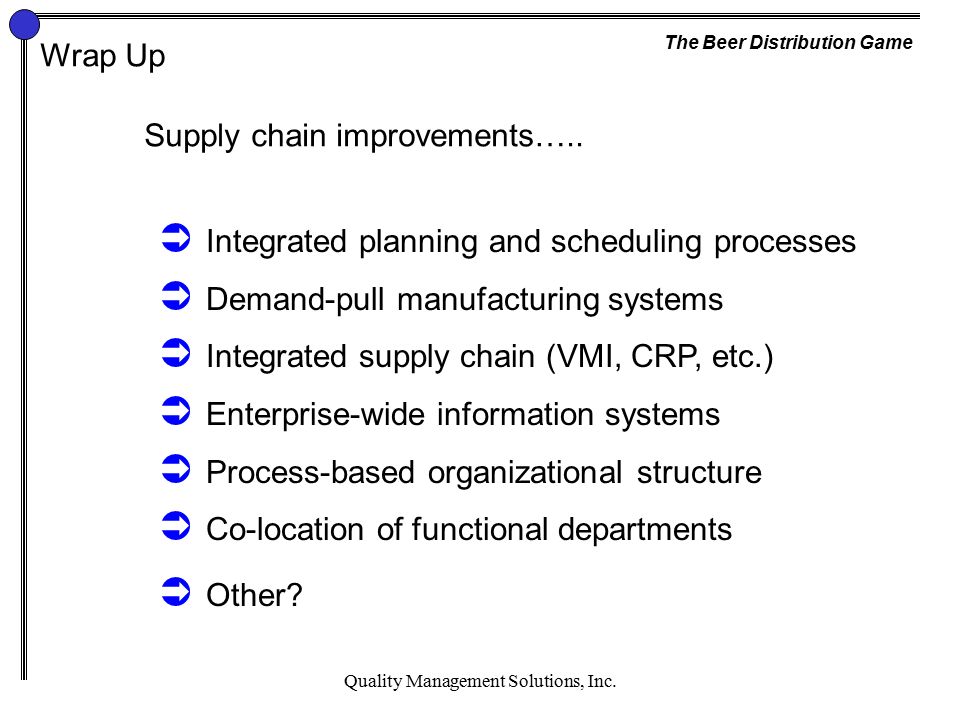 Wrap Up

The Beer Distribution Game

Supply chain improvements…..

➲ Integrated planning and scheduling processes
➲ Demand-pull manufacturing systems
➲ Integrated supply chain (VMI, CRP, etc.)
➲ Enterprise-wide information systems
➲ Process-based organizational structure
➲ Co-location of functional departments
➲ Other?

Quality Management Solutions, Inc.